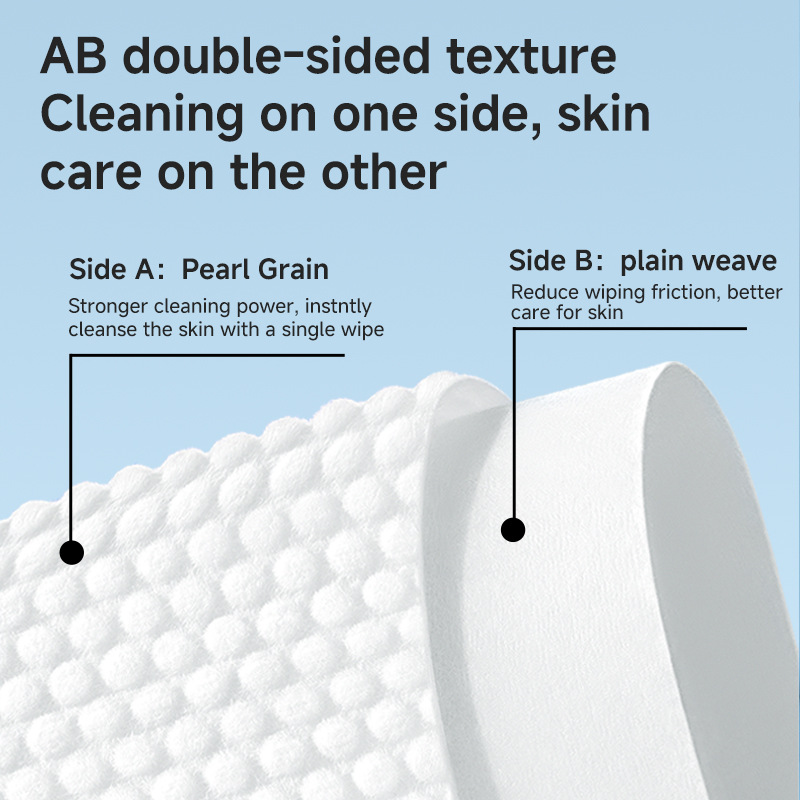 AB double-sided texture
Cleaning on one side, skin care on the other

Side A: Pearl Grain
Stronger cleaning power, instntly cleanse the skin with a single wipe

Side B: plain weave
Reduce wiping friction, better care for skin